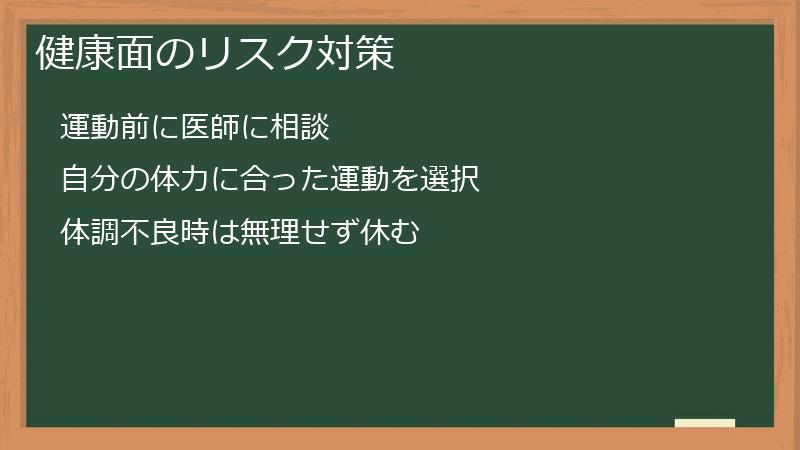 健康面のリスク対策

運動前に医師に相談

自分の体力に合った運動を選択

体調不良時は無理せず休む